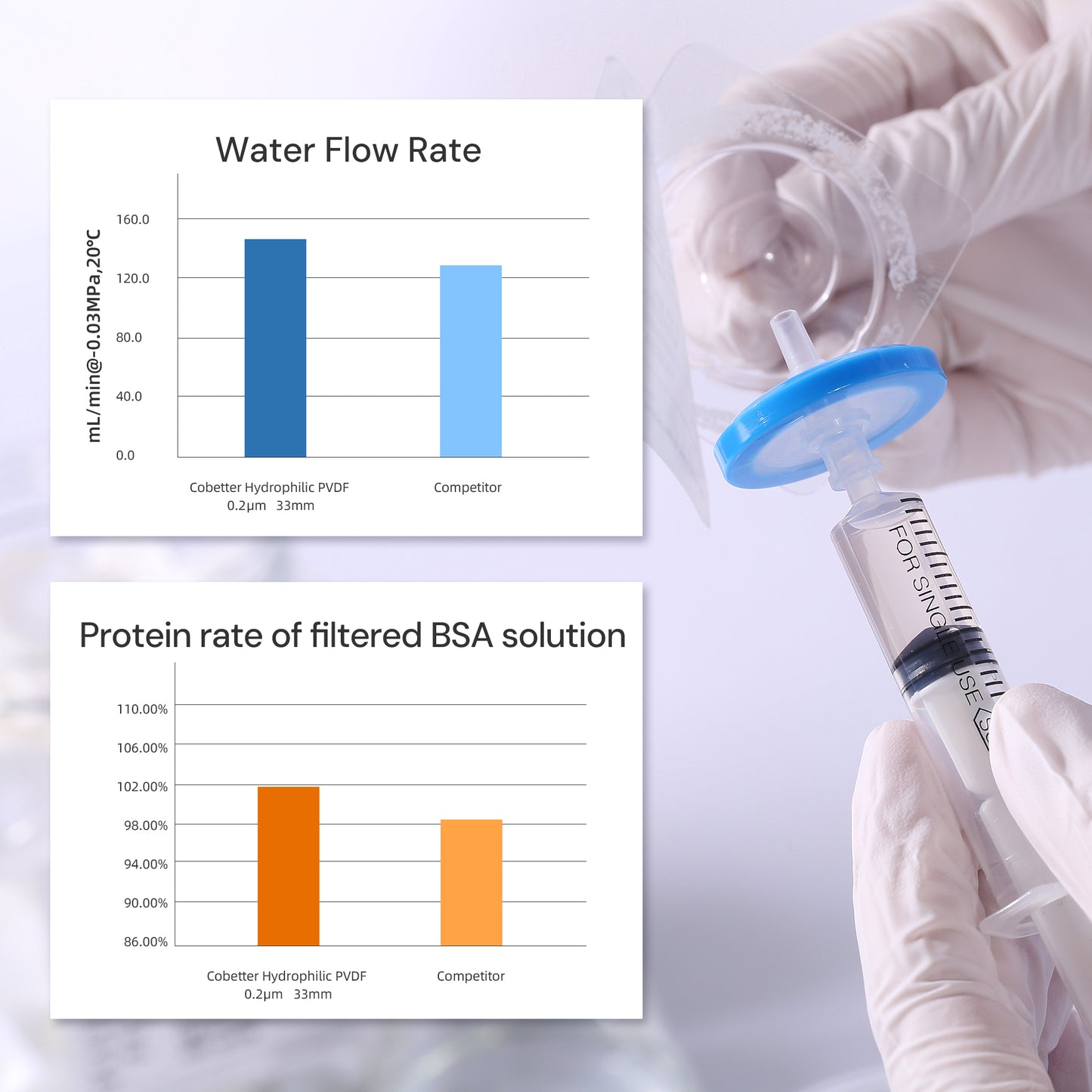 Water Flow Rate

mL/min@-0.03MPa,20°C

160.0
120.0
80.0
40.0
0.0

Cobetter Hydrophilic PVDF 0.2μm 33mm

Competitor

Protein rate of filtered BSA solution

110.00%
106.00%
102.00%
98.00%
94.00%
90.00%
86.00%

Cobetter Hydrophilic PVDF 0.2μm 33mm

Competitor

FOR SINGLE USE